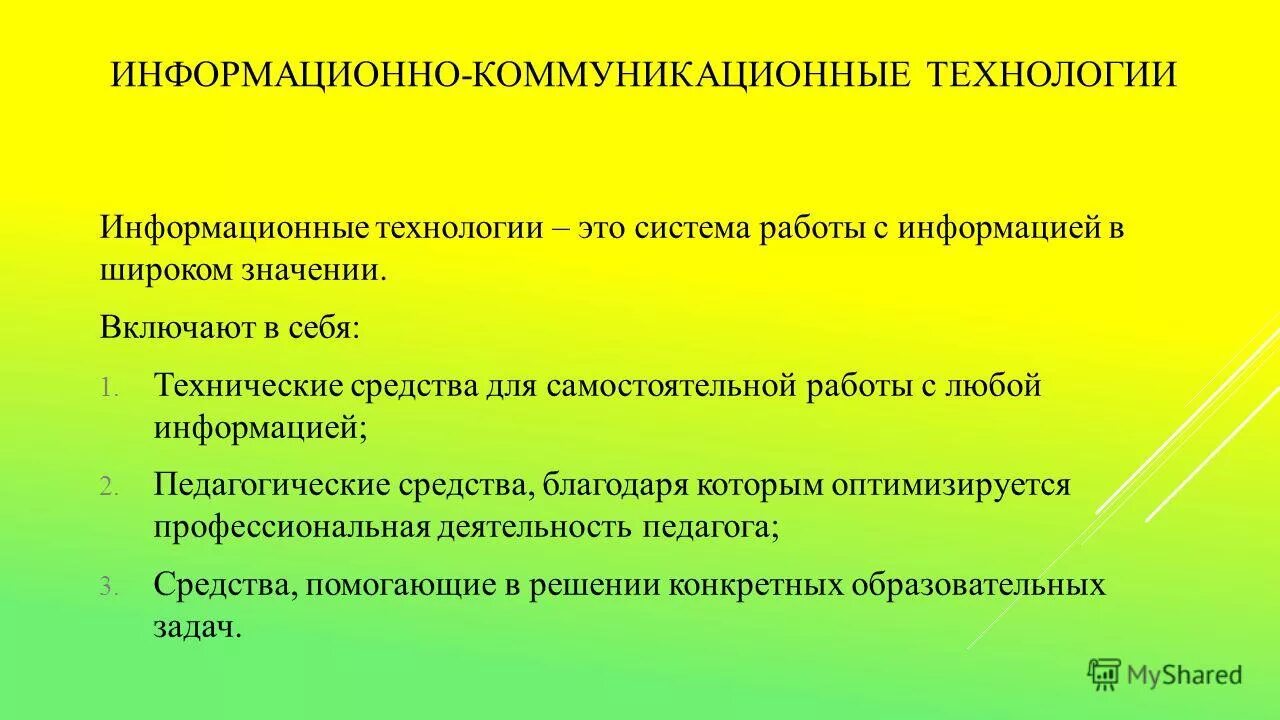 ИНФОРМАЦИОННО-КОММУНИКАЦИОННЫЕ ТЕХНОЛОГИИ

Информационные технологии – это система работы с информацией в широком значении.

Включают в себя:

1. Технические средства для самостоятельной работы с любой информацией;
2. Педагогические средства, благодаря которым оптимизируется профессиональная деятельность педагога;
3. Средства, помогающие в решении конкретных образовательных задач.

MyShared